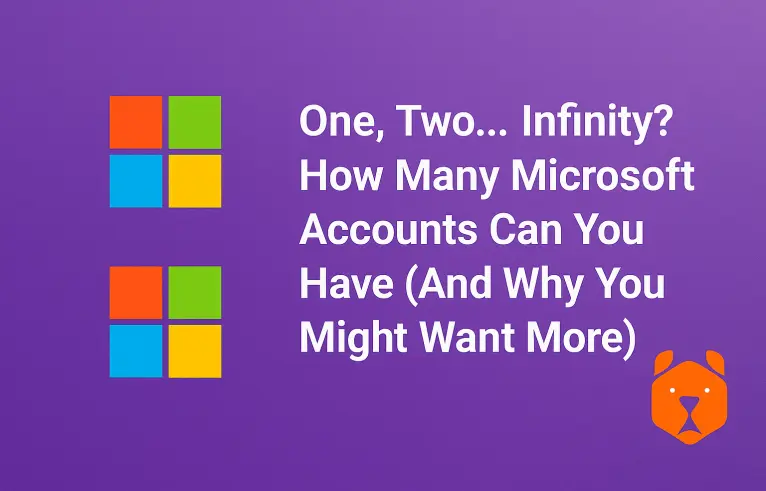 One, Two... Infinity? How Many Microsoft Accounts Can You Have (And Why You Might Want More)